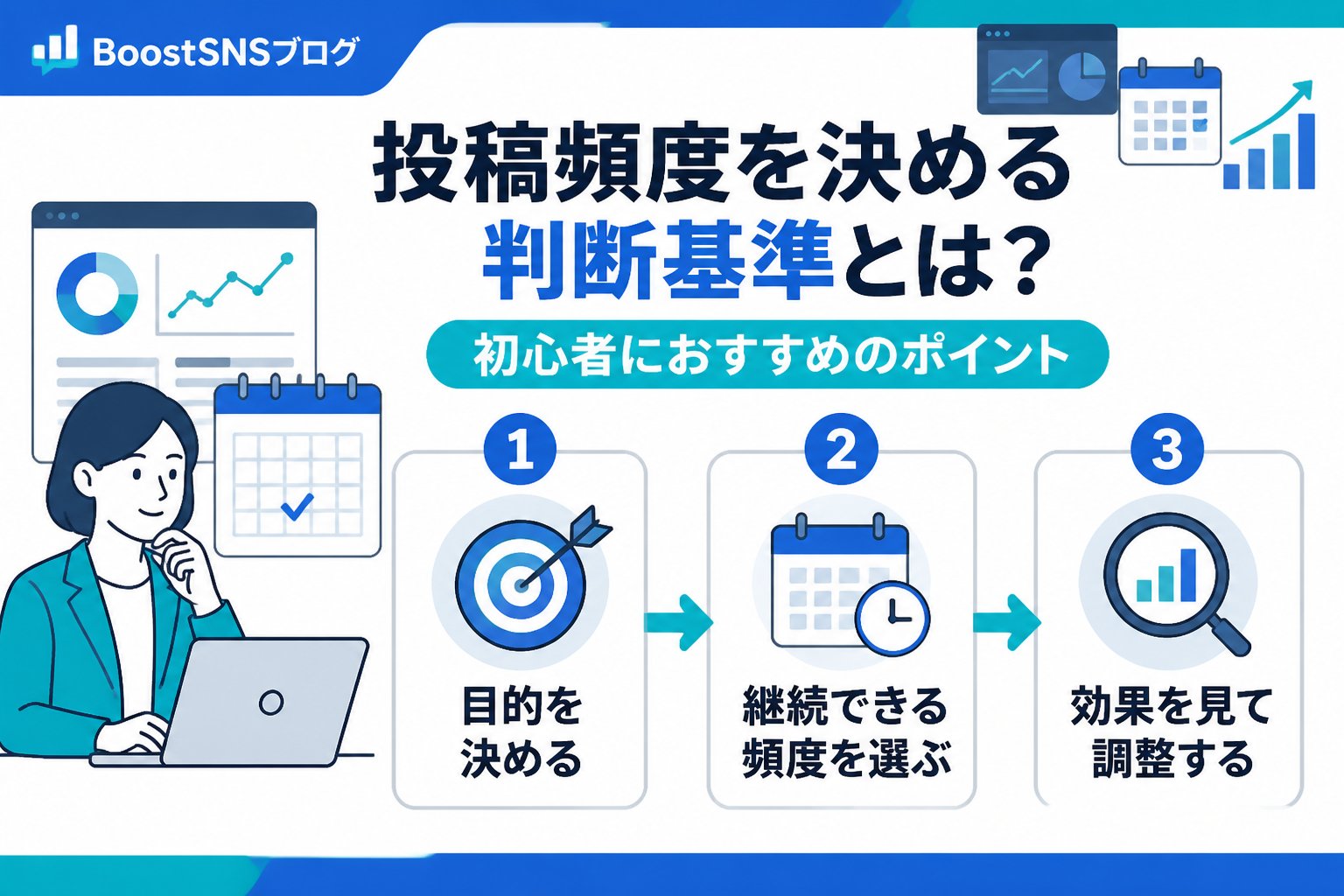 BoostSNSブログ

投稿頻度を決める判断基準とは?

初心者におすすめのポイント

1
目的を決める

2
継続できる頻度を選ぶ

3
効果を見て調整する